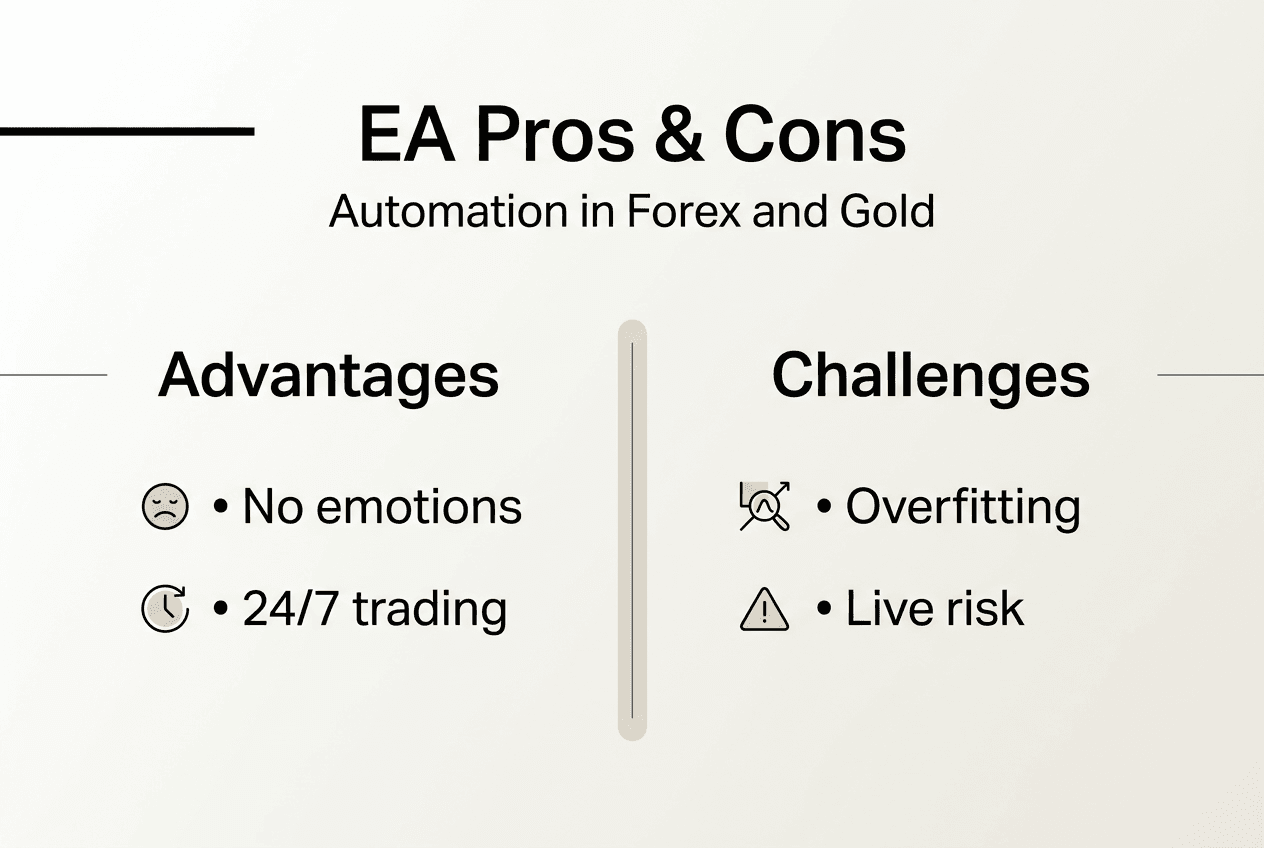 EA Pros & Cons

Automation in Forex and Gold

Advantages

• No emotions

• 24/7 trading

Challenges

• Overfitting

• Live risk